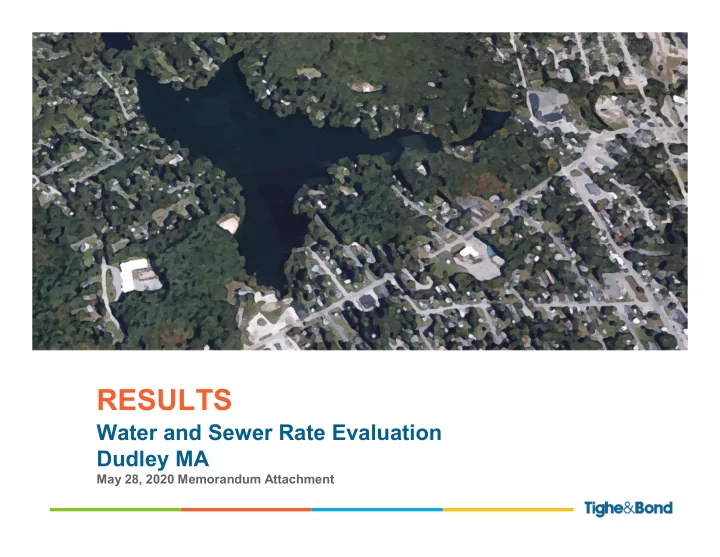 RESULTS
Water and Sewer Rate Evaluation
Dudley MA
May 28, 2020 Memorandum Attachment

Tighe&Bond